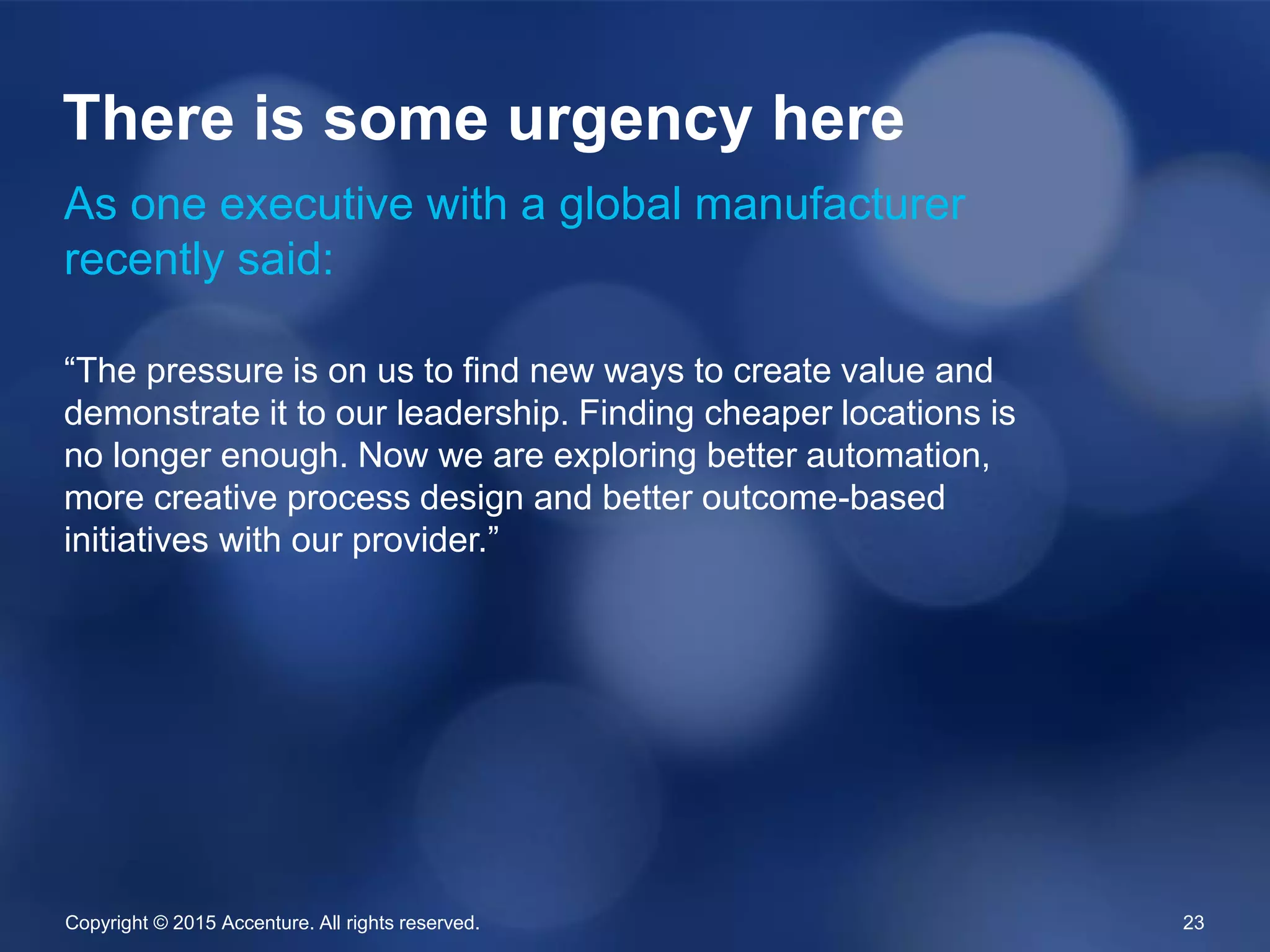 There is some urgency here

As one executive with a global manufacturer recently said:

“The pressure is on us to find new ways to create value and demonstrate it to our leadership. Finding cheaper locations is no longer enough. Now we are exploring better automation, more creative process design and better outcome-based initiatives with our provider.”

Copyright © 2015 Accenture. All rights reserved.

23